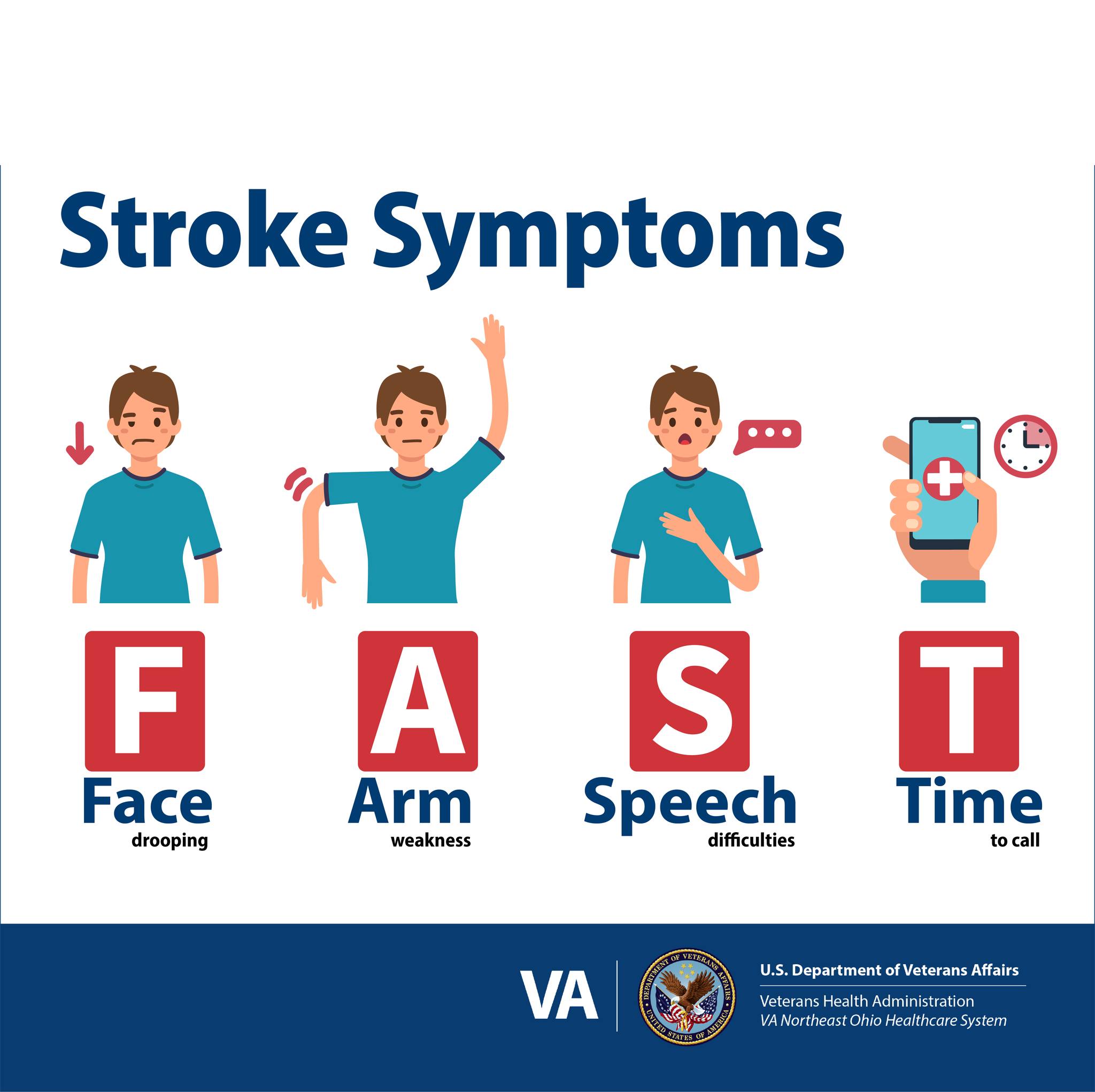 Stroke Symptoms

F
Face
drooping

A
Arm
weakness

S
Speech
difficulties

T
Time
to call

VA

DEPARTMENT OF VETERANS AFFAIRS UNITED STATES OF AMERICA

U.S. Department of Veterans Affairs
Veterans Health Administration
VA Northeast Ohio Healthcare System